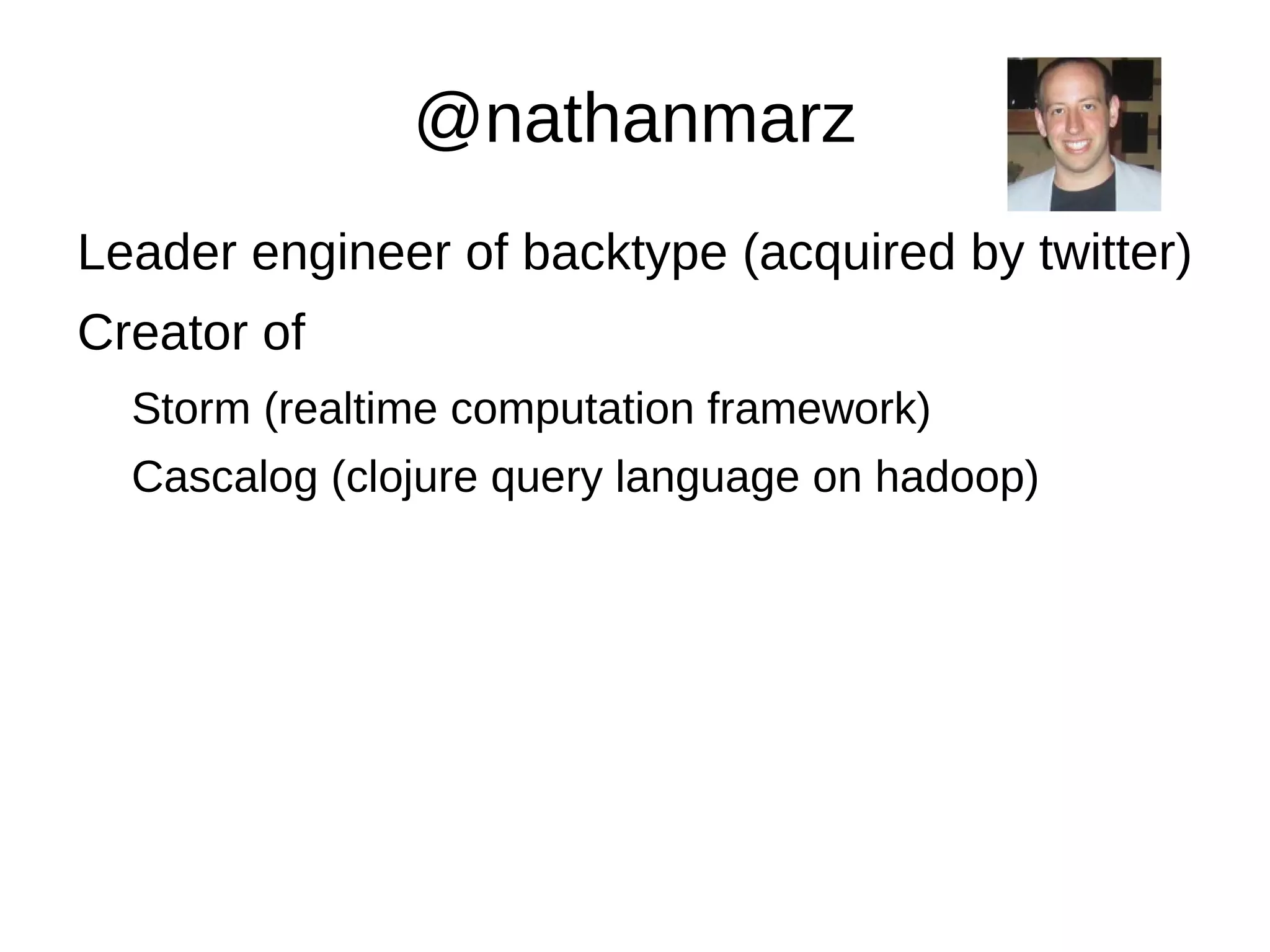 @nathanmarz

Leader engineer of backtype (acquired by twitter)

Creator of

Storm (realtime computation framework)

Cascalog (clojure query language on hadoop)